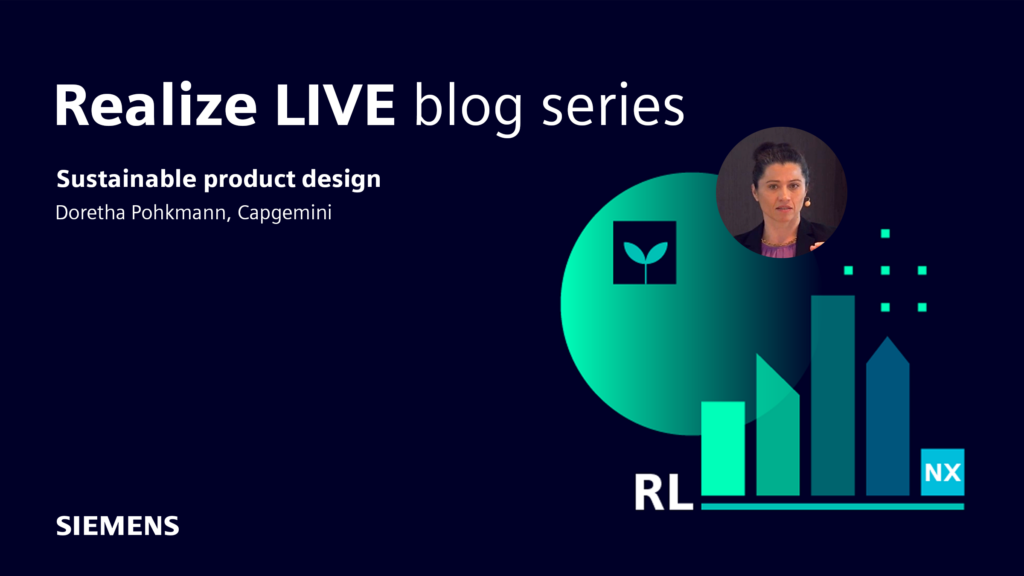 Realize LIVE blog series

Sustainable product design
Doretha Pohkmann, Capgemini

RL

NX

SIEMENS